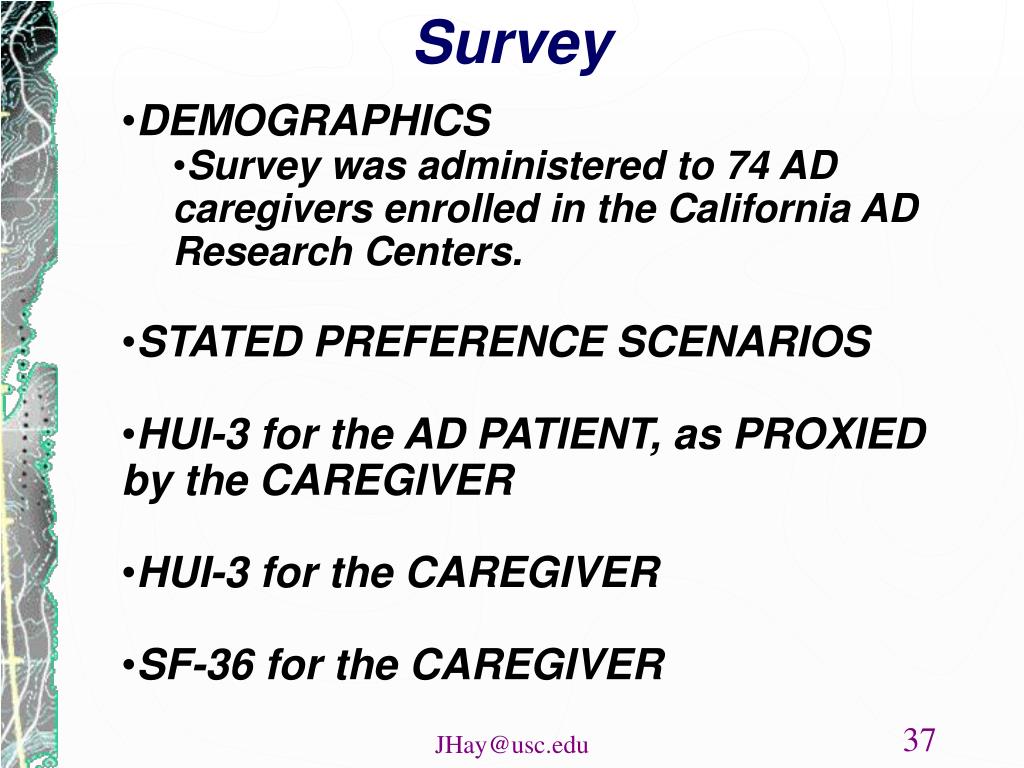 Survey

•DEMOGRAPHICS

•Survey was administered to 74 AD caregivers enrolled in the California AD Research Centers.

•STATED PREFERENCE SCENARIOS

•HUI-3 for the AD PATIENT, as PROXIED by the CAREGIVER

•HUI-3 for the CAREGIVER

•SF-36 for the CAREGIVER

JHay@usc.edu

37